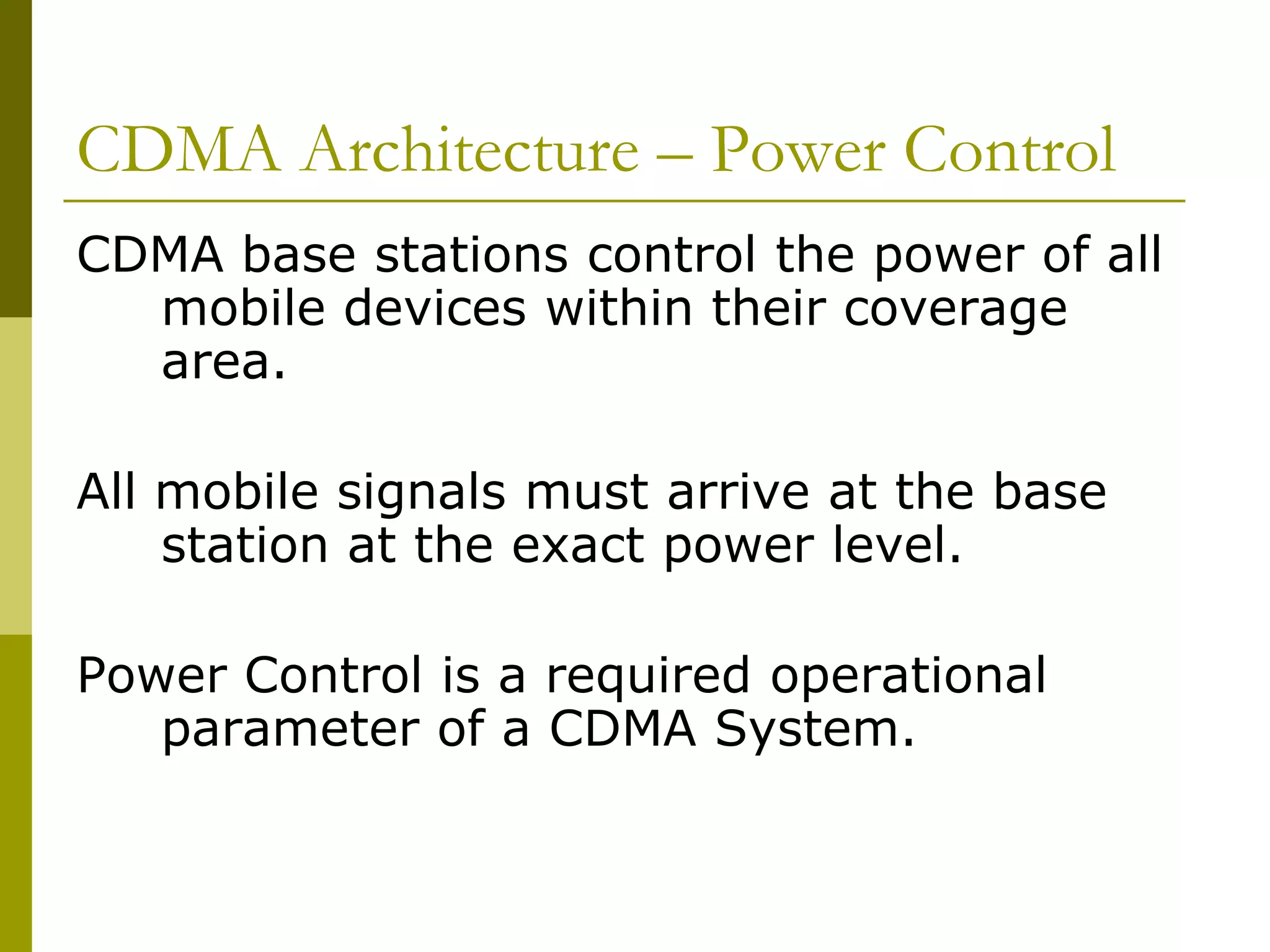 CDMA Architecture – Power Control

CDMA base stations control the power of all mobile devices within their coverage area.

All mobile signals must arrive at the base station at the exact power level.

Power Control is a required operational parameter of a CDMA System.